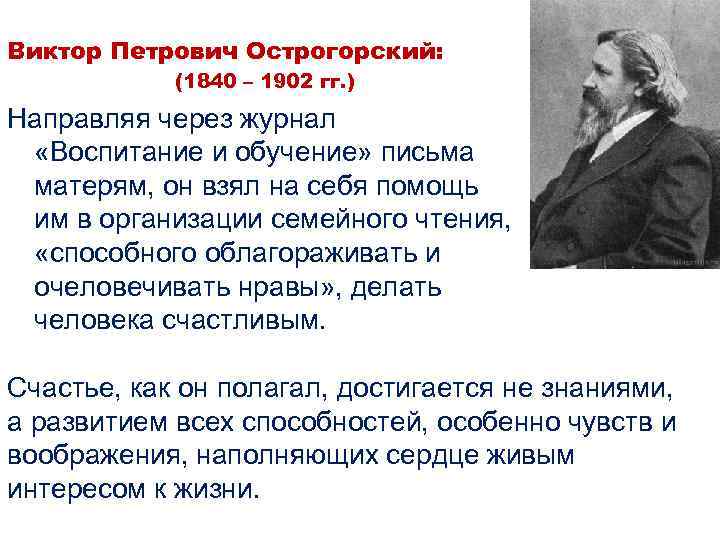 Виктор Петрович Острогорский:
(1840 – 1902 гг.)

Направляя через журнал «Воспитание и обучение» письма матерям, он взял на себя помощь им в организации семейного чтения, «способного облагораживать и очеловечивать нравы», делать человека счастливым.

Счастье, как он полагал, достигается не знаниями, а развитием всех способностей, особенно чувств и воображения, наполняющих сердце живым интересом к жизни.